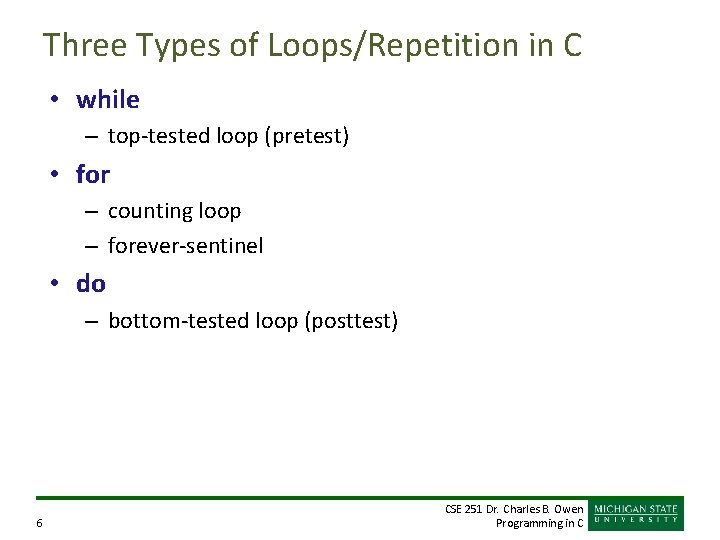 Three Types of Loops/Repetition in C

• while
– top-tested loop (pretest)

• for
– counting loop
– forever-sentinel

• do
– bottom-tested loop (posttest)

6

CSE 251 Dr. Charles B. Owen
Programming in C

MICHIGAN STATE
UNIVERSITY